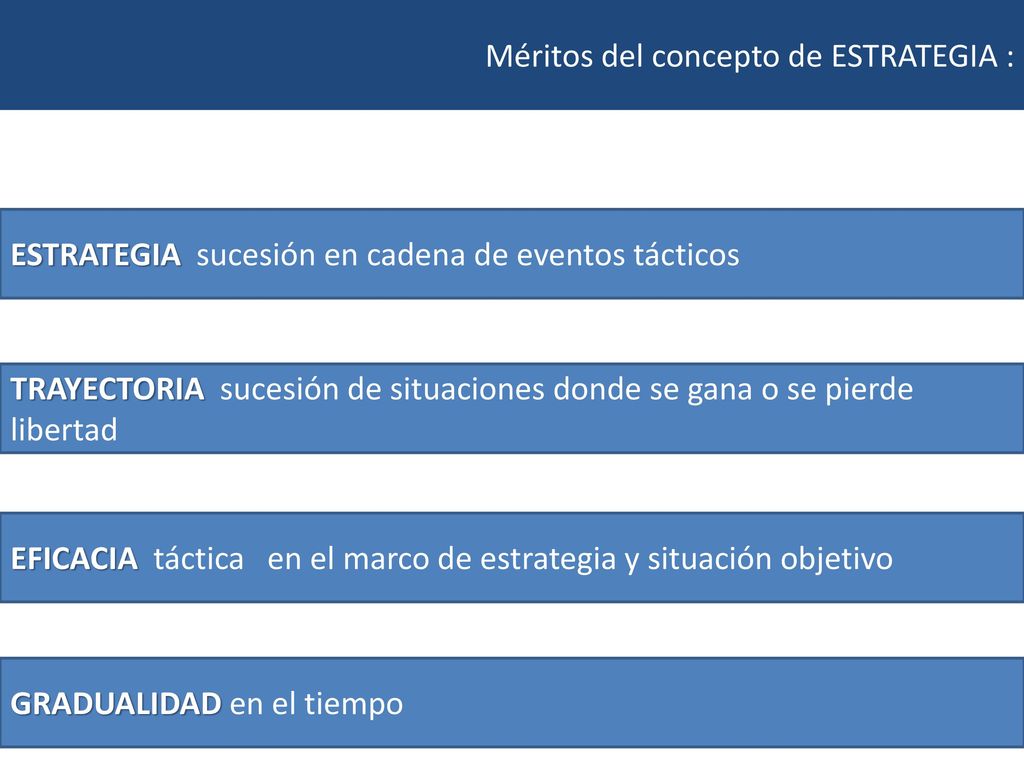 Méritos del concepto de ESTRATEGIA :

ESTRATEGIA sucesión en cadena de eventos tácticos

TRAYECTORIA sucesión de situaciones donde se gana o se pierde libertad

EFICACIA táctica en el marco de estrategia y situación objetivo

GRADUALIDAD en el tiempo